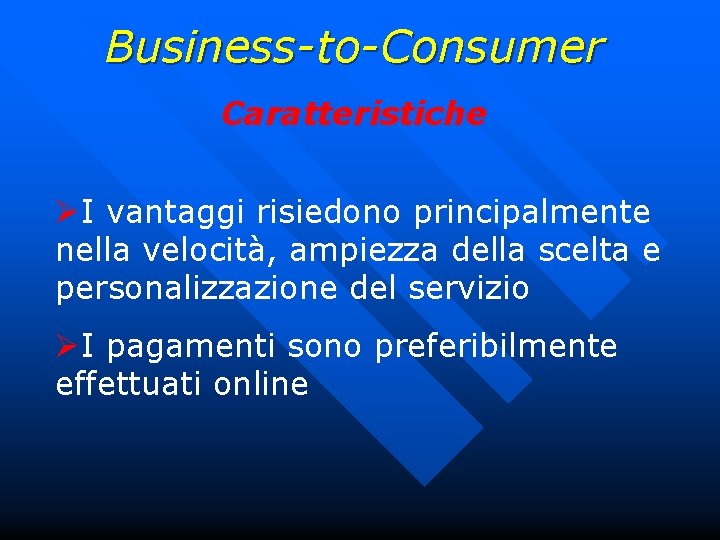 Business-to-Consumer

Caratteristiche

➢I vantaggi risiedono principalmente nella velocità, ampiezza della scelta e personalizzazione del servizio

➢I pagamenti sono preferibilmente effettuati online